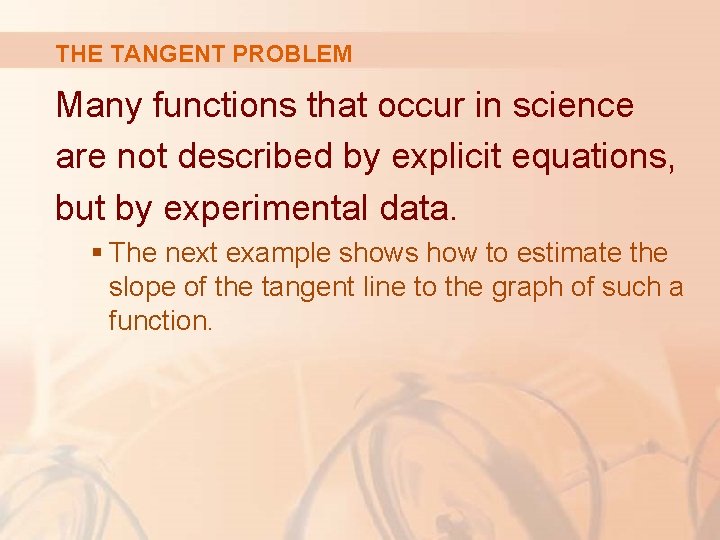 THE TANGENT PROBLEM

Many functions that occur in science are not described by explicit equations, but by experimental data.

▪ The next example shows how to estimate the slope of the tangent line to the graph of such a function.